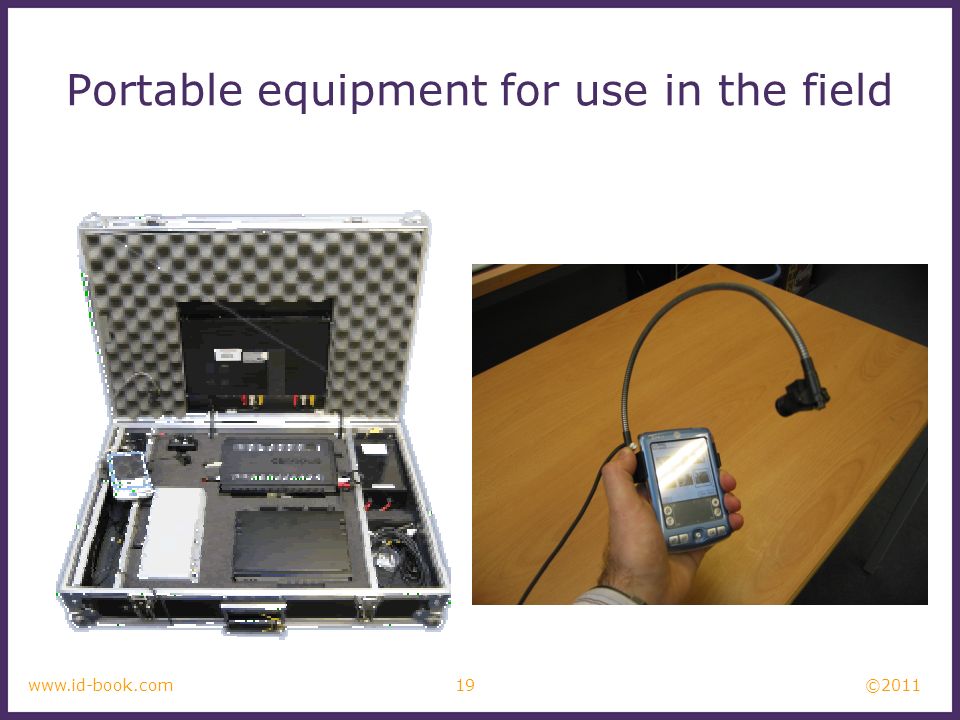 Portable equipment for use in the field

www.id-book.com

19

©2011